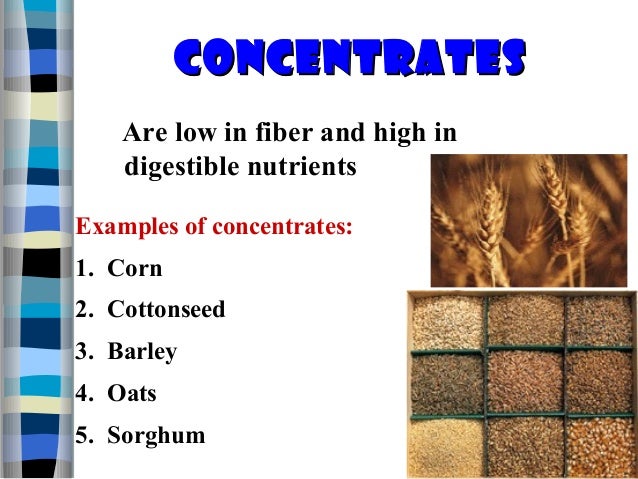 CONCENTRATES

Are low in fiber and high in digestible nutrients

Examples of concentrates:

1. Corn
2. Cottonseed
3. Barley
4. Oats
5. Sorghum